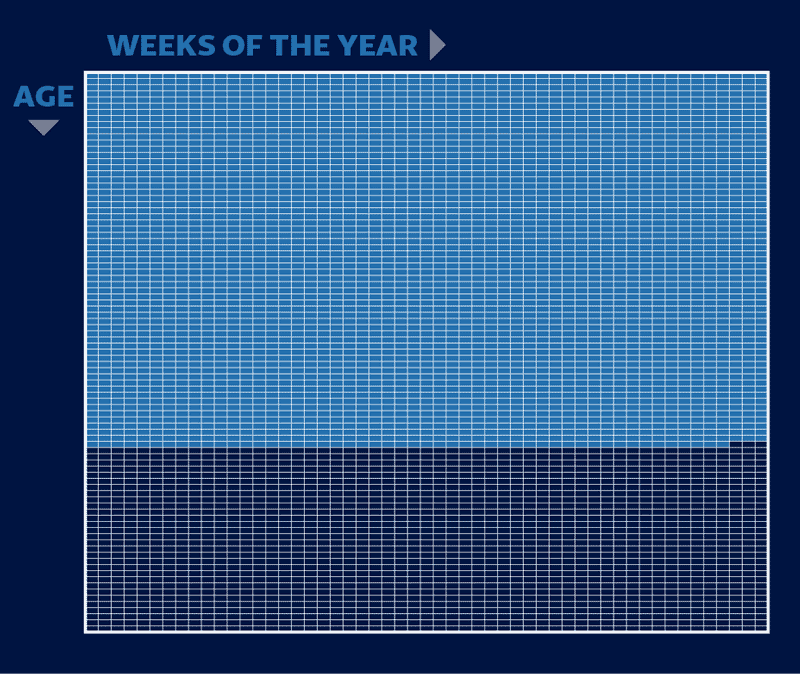 WEEKS OF THE YEAR

AGE